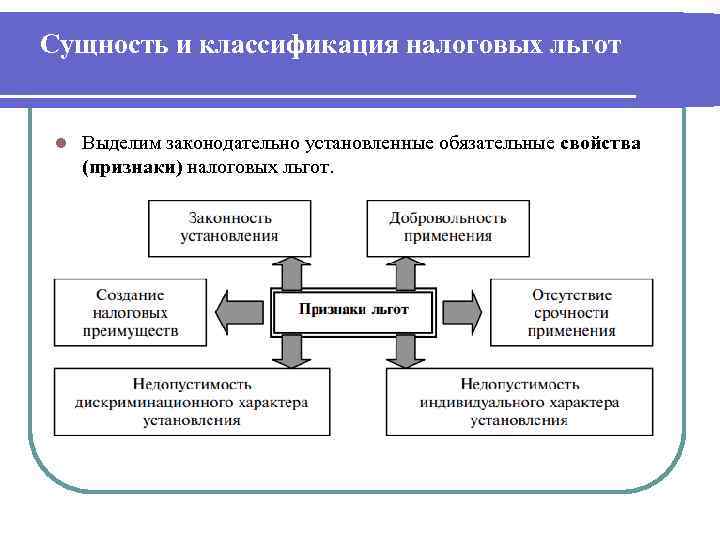 Сущность и классификация налоговых льгот

Выделим законодательно установленные обязательные свойства (признаки) налоговых льгот.

Законность установления

Добровольность применения

Создание налоговых преимуществ

Признаки льгот

Отсутствие срочности применения

Недопустимость дискриминационного характера установления

Недопустимость индивидуального характера установления